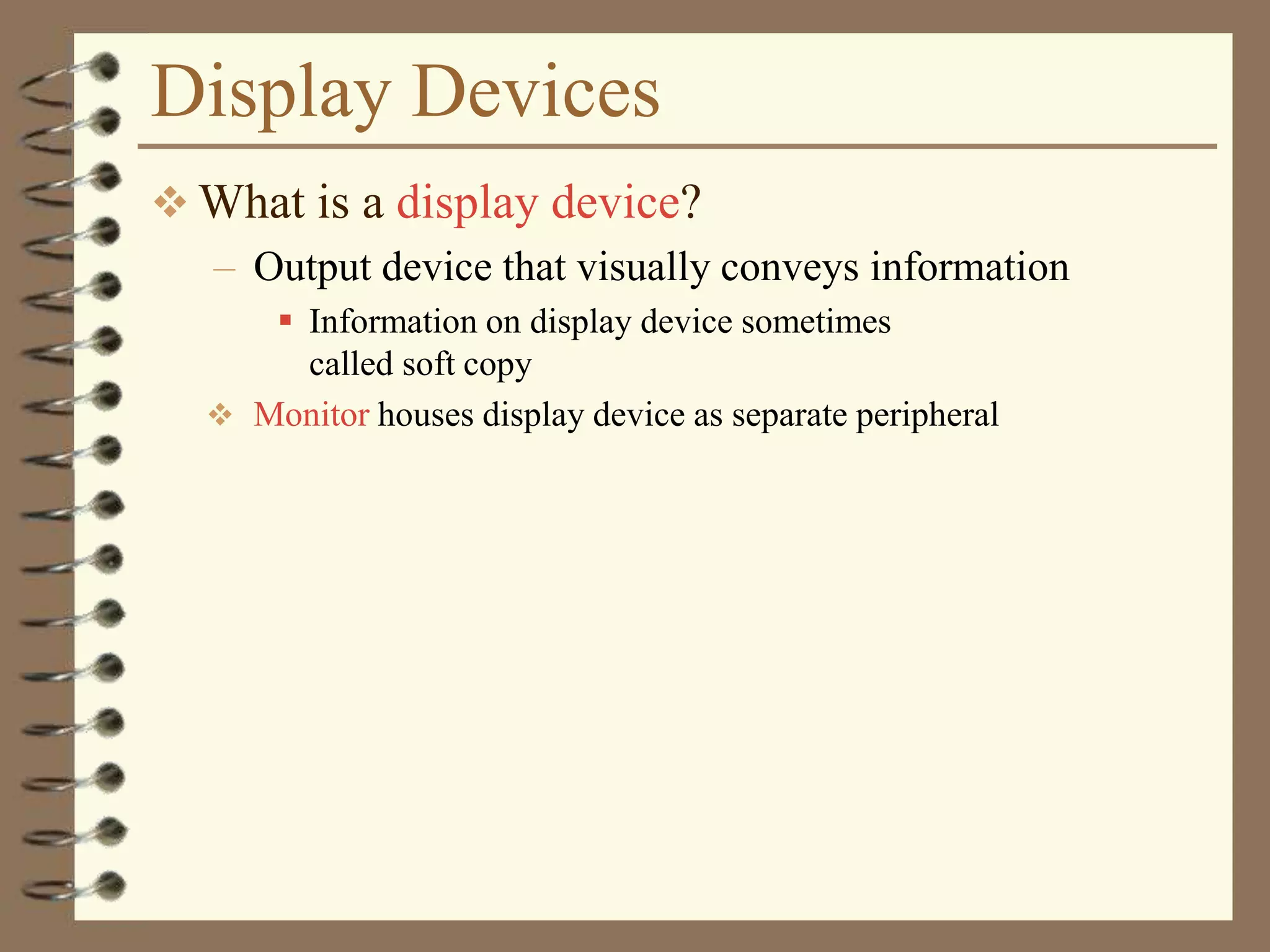 Display Devices

❖ What is a display device?

– Output device that visually conveys information

▪ Information on display device sometimes called soft copy

❖ Monitor houses display device as separate peripheral